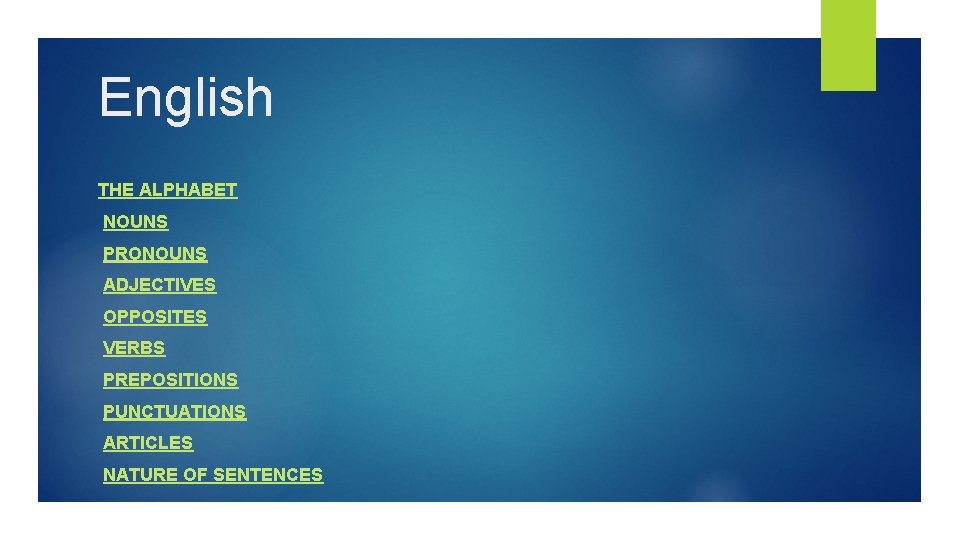 English

THE ALPHABET
NOUNS
PRONOUNS
ADJECTIVES
OPPOSITES
VERBS
PREPOSITIONS
PUNCTUATIONS
ARTICLES
NATURE OF SENTENCES